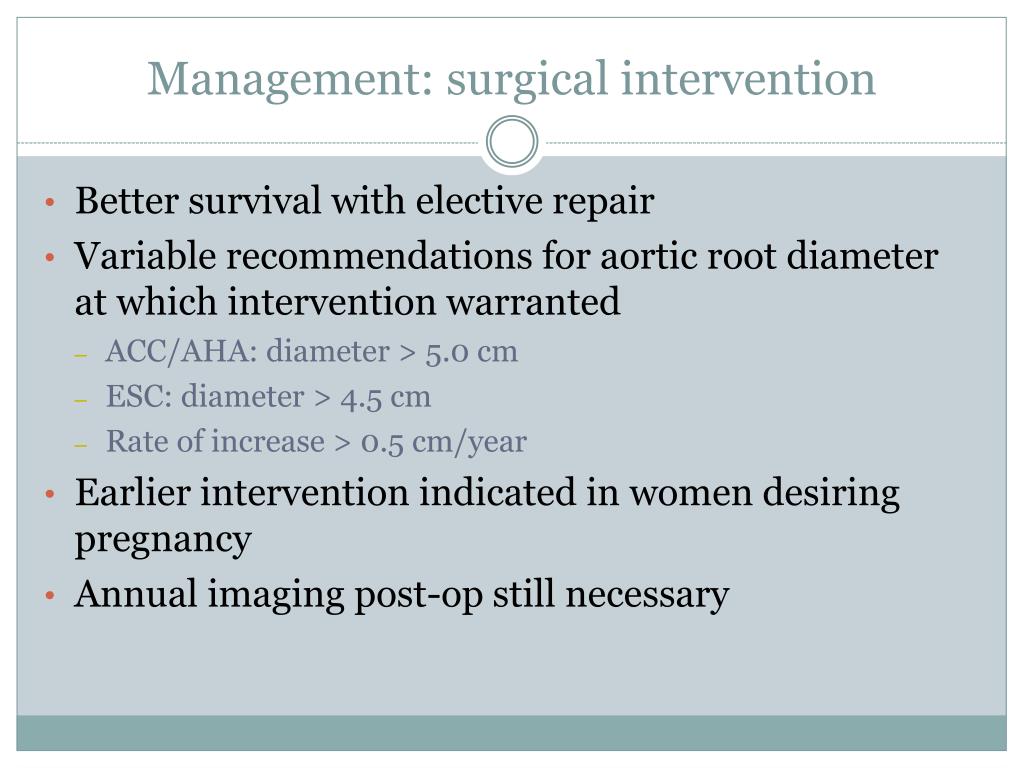 Management: surgical intervention

• Better survival with elective repair
• Variable recommendations for aortic root diameter at which intervention warranted
– ACC/AHA: diameter > 5.0 cm
– ESC: diameter > 4.5 cm
– Rate of increase > 0.5 cm/year
• Earlier intervention indicated in women desiring pregnancy
• Annual imaging post-op still necessary